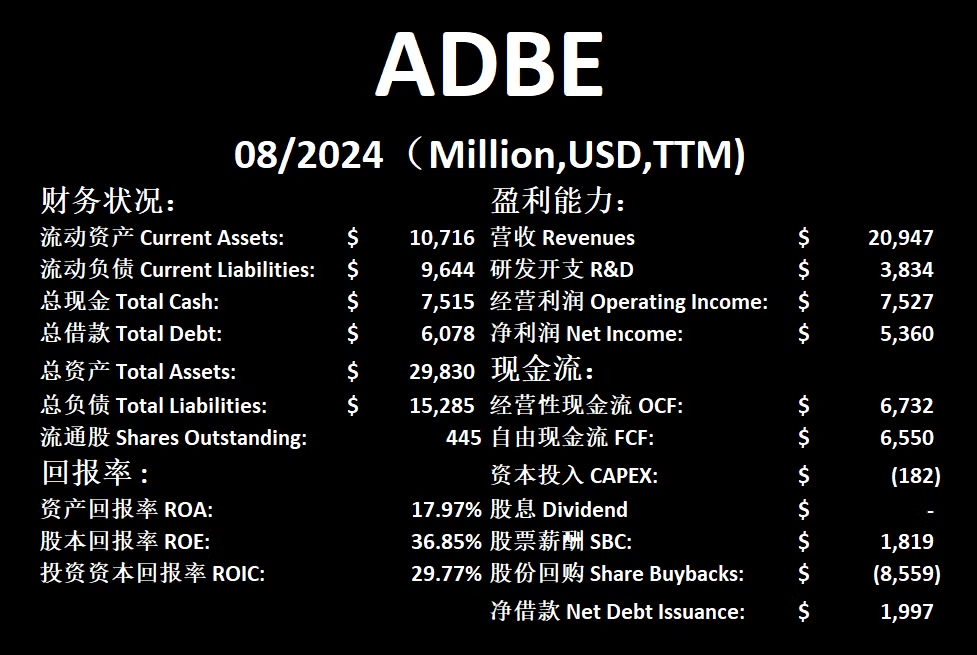 ADBE

08/2024（Million,USD,TTM)

财务状况：

| | | |
|---|---|---|
| 流动资产 Current Assets: | $ | 10,716 |
| 流动负债 Current Liabilities: | $ | 9,644 |
| 总现金 Total Cash: | $ | 7,515 |
| 总借款 Total Debt: | $ | 6,078 |
| 总资产 Total Assets: | $ | 29,830 |
| 总负债 Total Liabilities: | $ | 15,285 |
| 流通股 Shares Outstanding: | | 445 |

回报率：

| | |
|---|---|
| 资产回报率 ROA: | 17.97% |
| 股本回报率 ROE: | 36.85% |
| 投资资本回报率 ROIC: | 29.77% |

盈利能力：

| | | |
|---|---|---|
| 营收 Revenues | $ | 20,947 |
| 研发开支 R&D | $ | 3,834 |
| 经营利润 Operating Income: | $ | 7,527 |
| 净利润 Net Income: | $ | 5,360 |

现金流：

| | | |
|---|---|---|
| 经营性现金流 OCF: | $ | 6,732 |
| 自由现金流 FCF: | $ | 6,550 |
| 资本投入 CAPEX: | $ | (182) |
| 股息 Dividend | $ | - |
| 股票薪酬 SBC: | $ | 1,819 |
| 股份回购 Share Buybacks: | $ | (8,559) |
| 净借款 Net Debt Issuance: | $ | 1,997 |